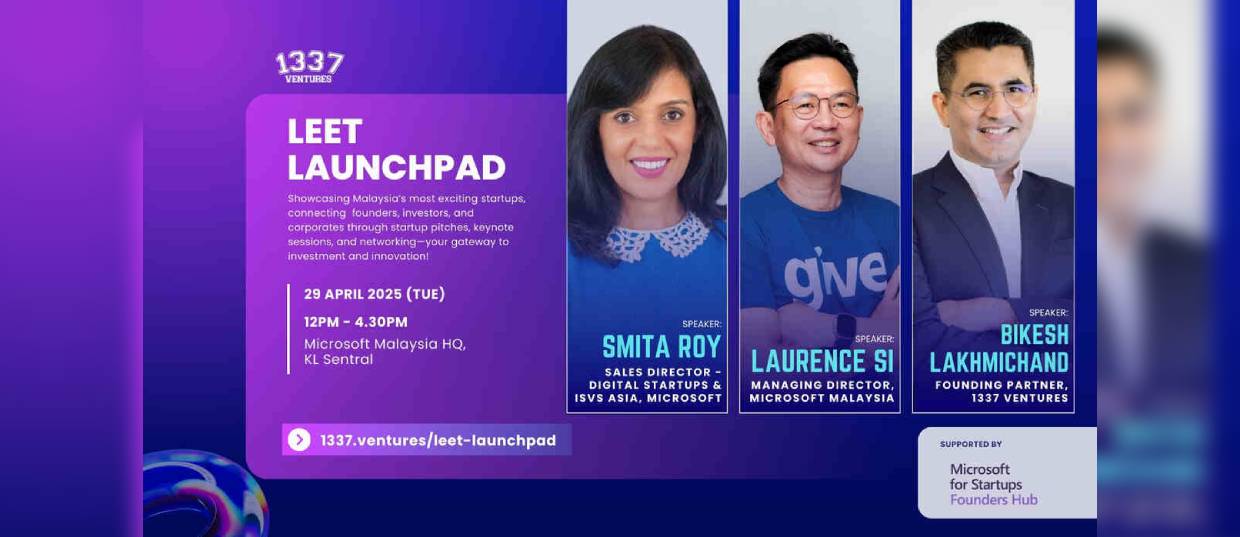 1337
VENTURES

LEET LAUNCHPAD

Showcasing Malaysia's most exciting startups, connecting founders, investors, and corporates through startup pitches, keynote sessions, and networking—your gateway to investment and innovation!

29 APRIL 2025 (TUE)

12PM - 4.30PM

Microsoft Malaysia HQ, KL Sentral

1337.ventures/leet-launchpad

give

SPEAKER:
SMITA ROY
SALES DIRECTOR - DIGITAL STARTUPS & ISVS ASIA, MICROSOFT

SPEAKER:
LAURENCE SI
MANAGING DIRECTOR, MICROSOFT MALAYSIA

SPEAKER:
BIKESH LAKHMICHAND
FOUNDING PARTNER, 1337 VENTURES

SUPPORTED BY

Microsoft for Startups Founders Hub